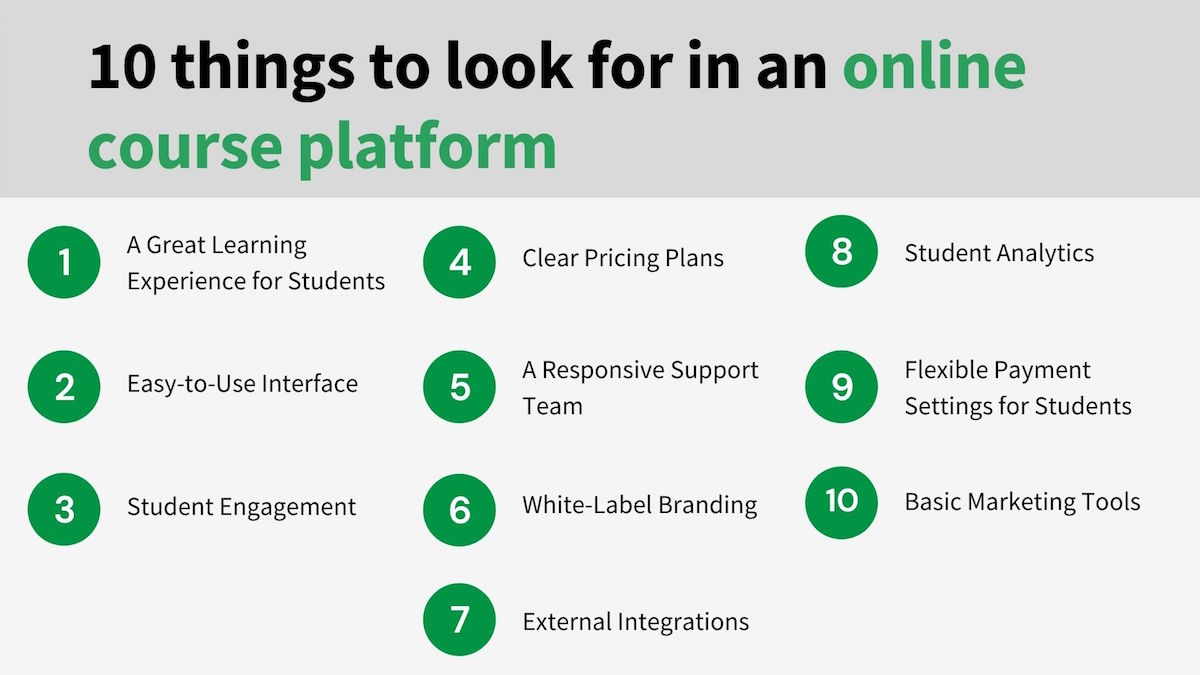 10 things to look for in an online course platform

1 A Great Learning Experience for Students

2 Easy-to-Use Interface

3 Student Engagement

4 Clear Pricing Plans

5 A Responsive Support Team

6 White-Label Branding

7 External Integrations

8 Student Analytics

9 Flexible Payment Settings for Students

10 Basic Marketing Tools